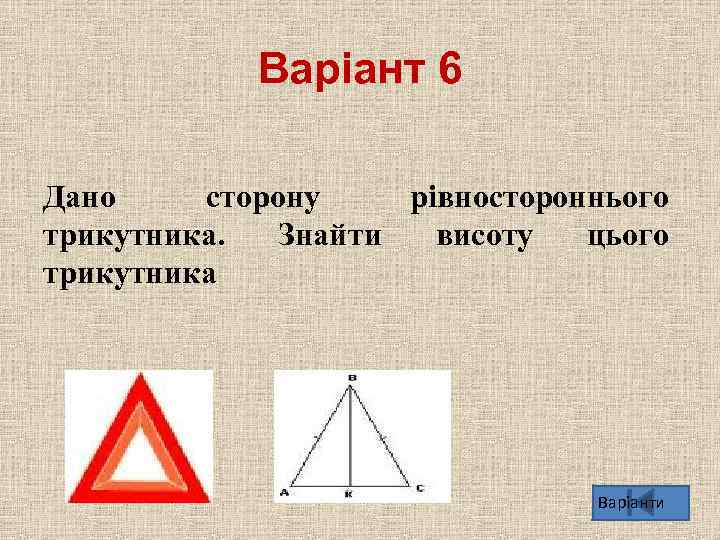 Варіант 6

Дано сторону рівностороннього трикутника. Знайти висоту цього трикутника

B
A
K
C

Варіанти